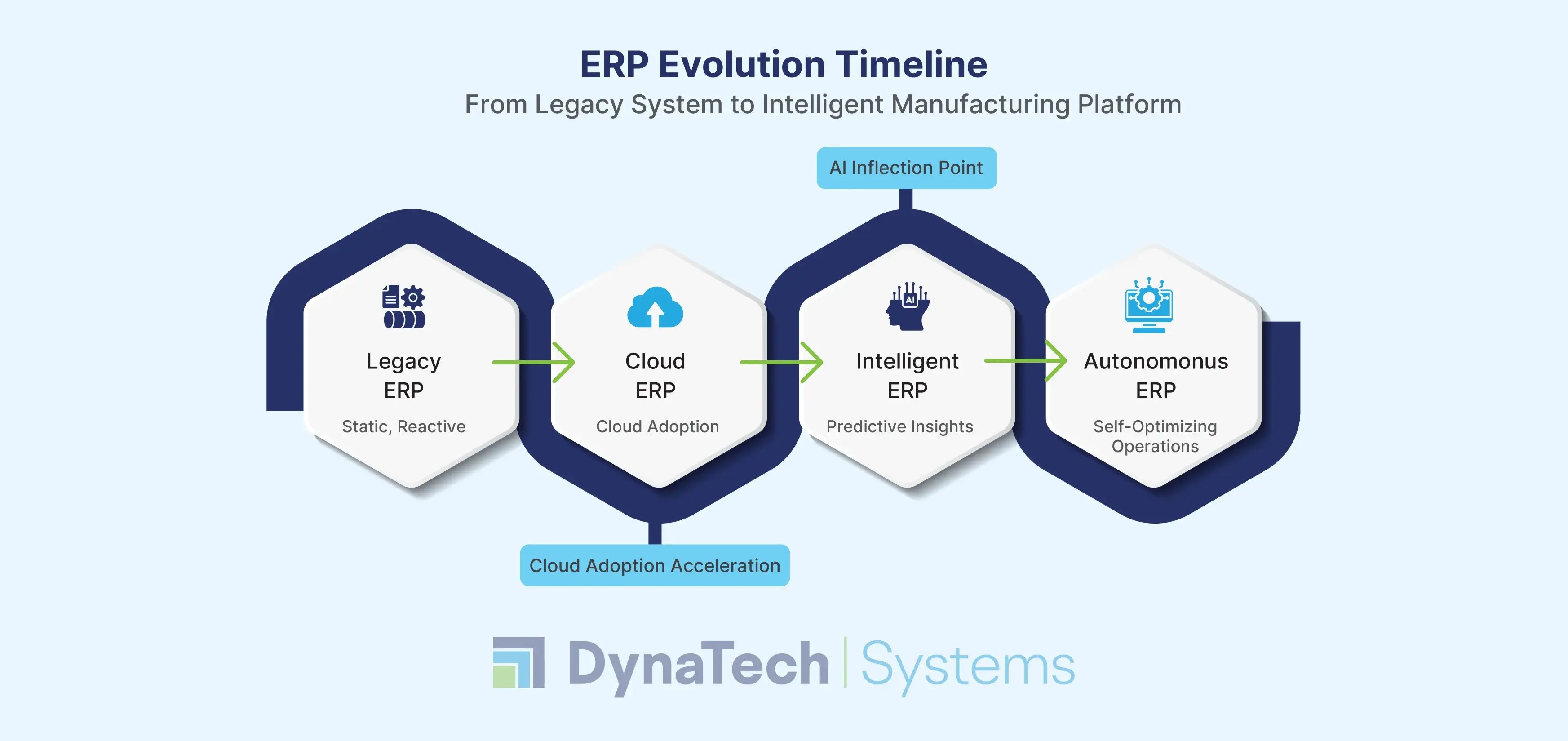 ERP Evolution Timeline
From Legacy System to Intelligent Manufacturing Platform

AI Inflection Point

Legacy ERP
Static, Reactive

Cloud ERP
Cloud Adoption

AI

Intelligent ERP
Predictive Insights

Autonomonus ERP
Self-Optimizing Operations

Cloud Adoption Acceleration

DynaTech | Systems